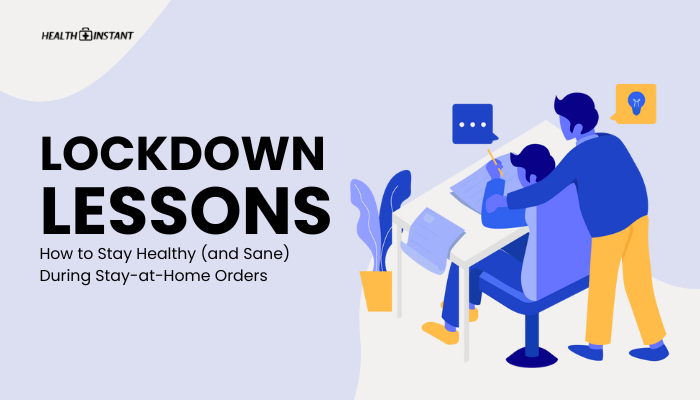 HEALTH INSTANT

LOCKDOWN LESSONS

How to Stay Healthy (and Sane) During Stay-at-Home Orders